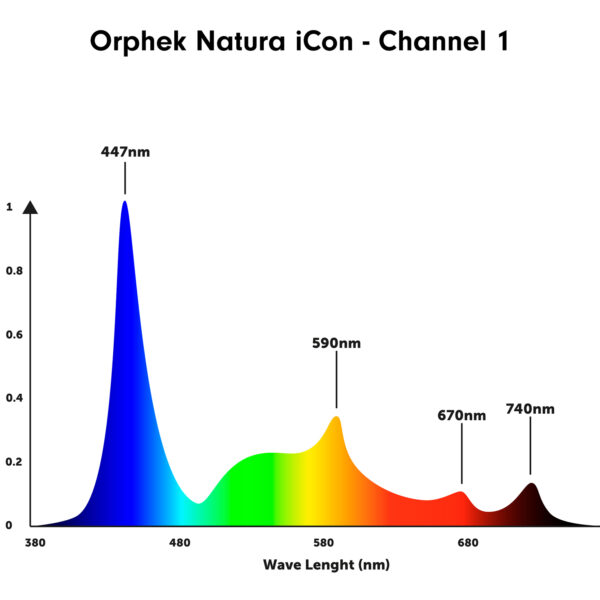 Orphek Natura iCon - Channel 1

447nm

590nm

670nm

740nm

1

0.8

0.6

0.4

0.2

0

380

480

580

680

Wave Lenght (nm)